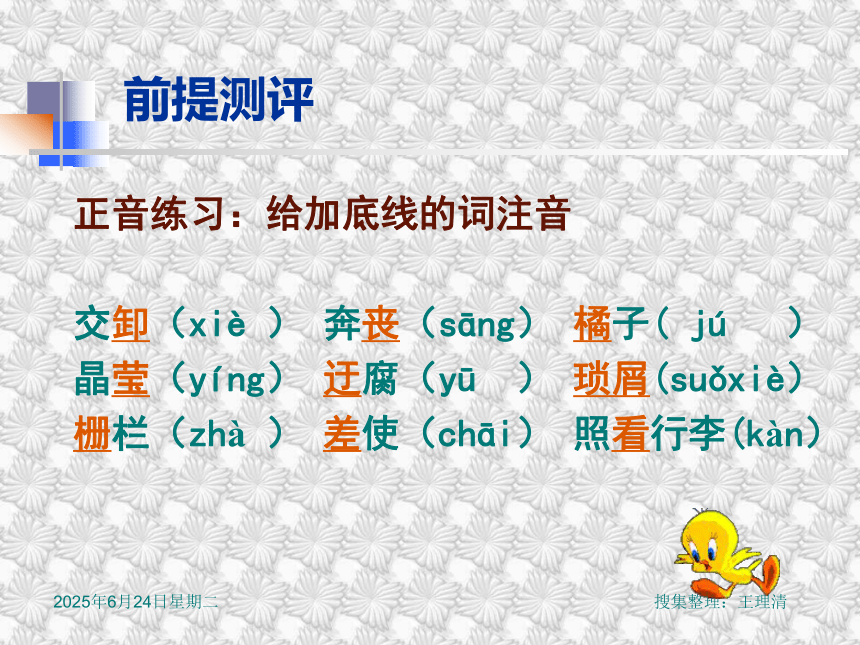 前提测评

正音练习：给加底线的词注音

交卸（xiè ） 奔丧（sāng） 橘子（ jú ）
晶莹（yíng） 迂腐（yū ） 琐屑（suǒxiè）
栅栏（zhà ） 差使（chāi） 照看行李（kàn）

2025年6月24日星期二

搜集整理：王理清